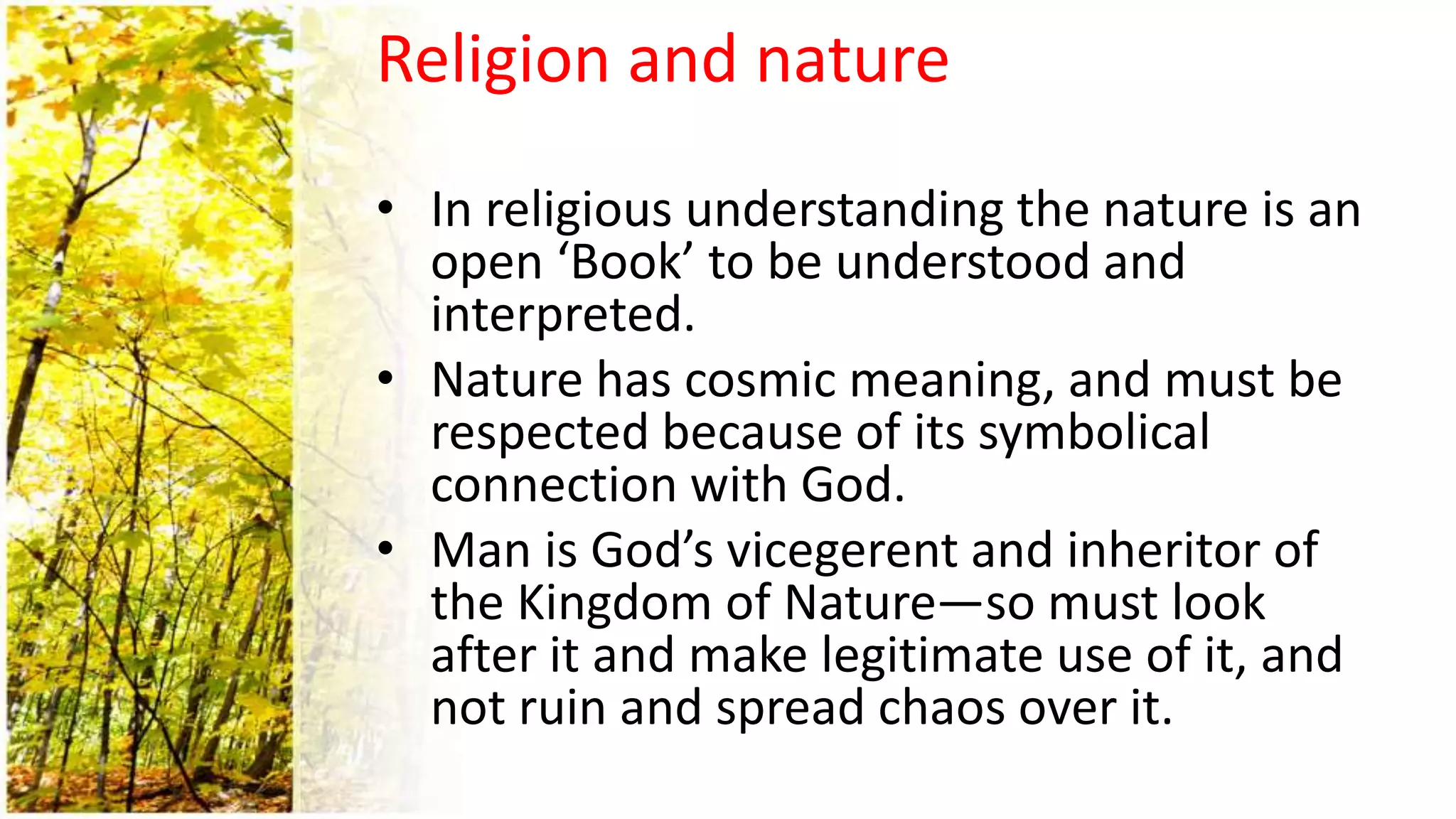 Religion and nature

• In religious understanding the nature is an open ‘Book’ to be understood and interpreted.
• Nature has cosmic meaning, and must be respected because of its symbolical connection with God.
• Man is God’s vicegerent and inheritor of the Kingdom of Nature—so must look after it and make legitimate use of it, and not ruin and spread chaos over it.